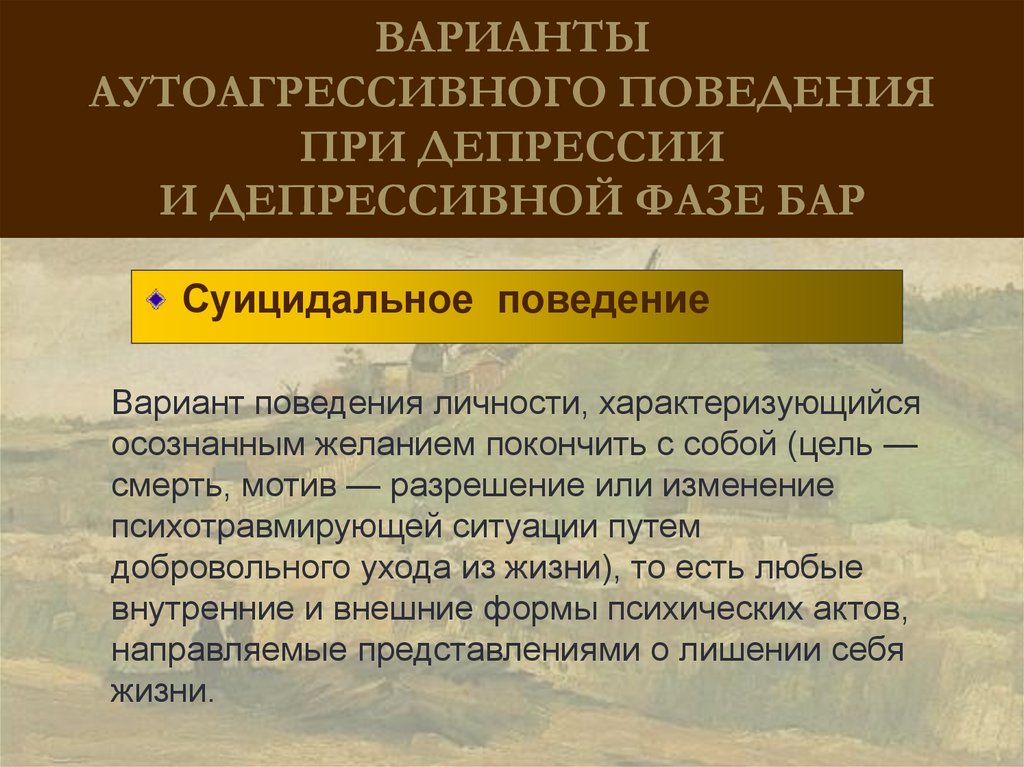 ВАРИАНТЫ АУТОАГРЕССИВНОГО ПОВЕДЕНИЯ ПРИ ДЕПРЕССИИ И ДЕПРЕССИВНОЙ ФАЗЕ БАР

Суицидальное поведение

Вариант поведения личности, характеризующийся осознанным желанием покончить с собой (цель — смерть, мотив — разрешение или изменение психотравмирующей ситуации путем добровольного ухода из жизни), то есть любые внутренние и внешние формы психических актов, направляемые представлениями о лишении себя жизни.